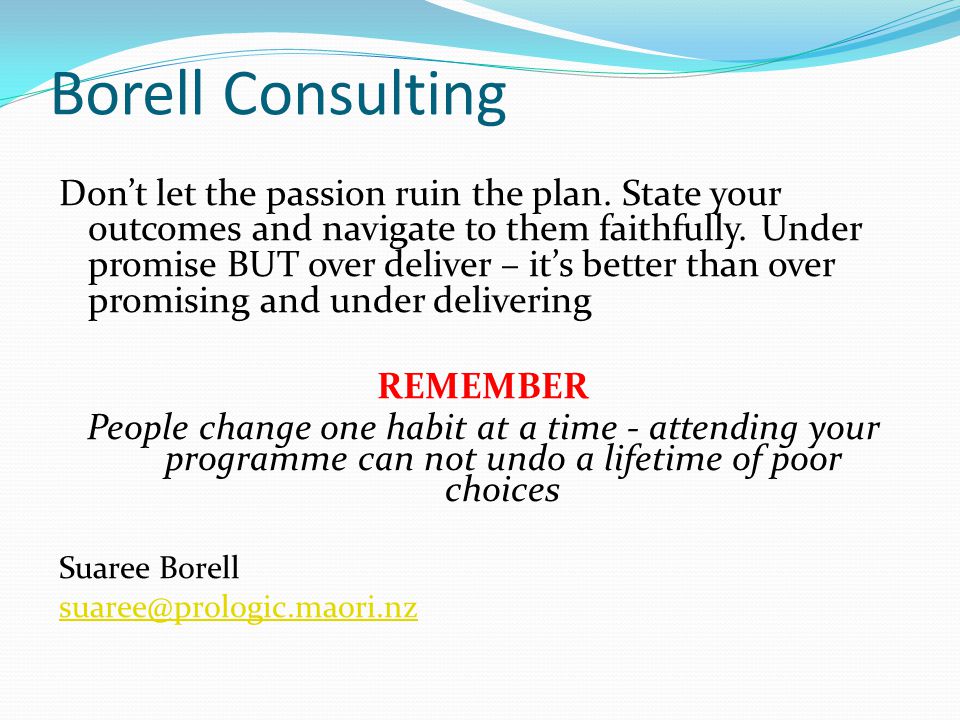 Borell Consulting

Don’t let the passion ruin the plan. State your outcomes and navigate to them faithfully. Under promise BUT over deliver – it’s better than over promising and under delivering

REMEMBER

People change one habit at a time - attending your programme can not undo a lifetime of poor choices

Suaree Borell
suaree@prologic.maori.nz